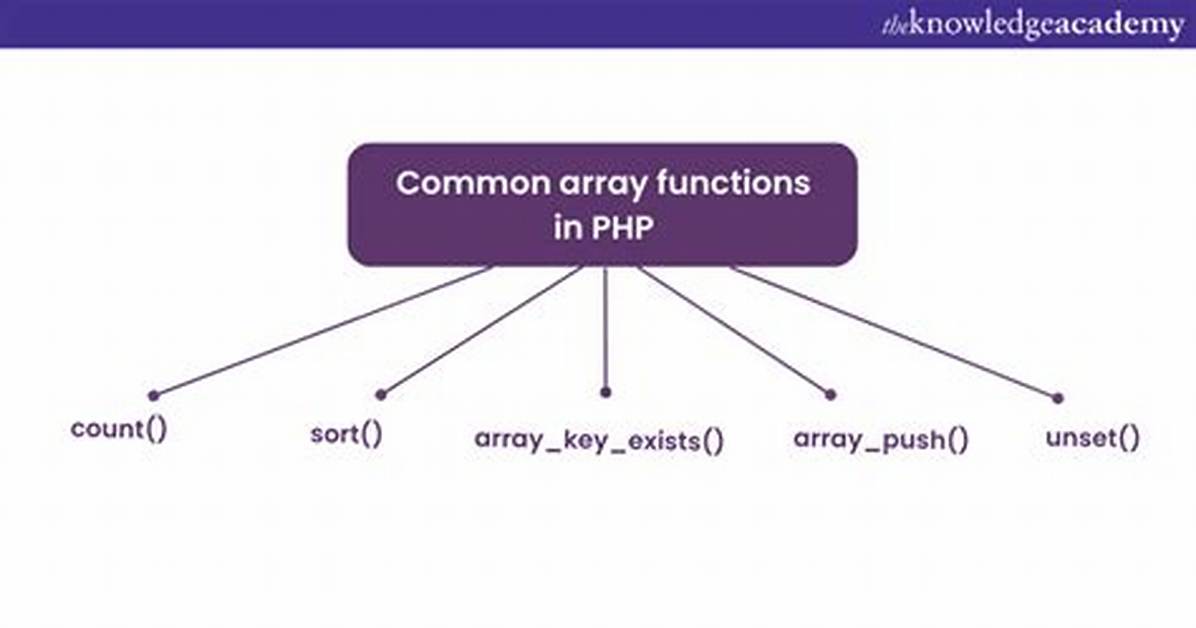 theknowledgeacademy

Common array functions in PHP

count()

sort()

array_key_exists()

array_push()

unset()